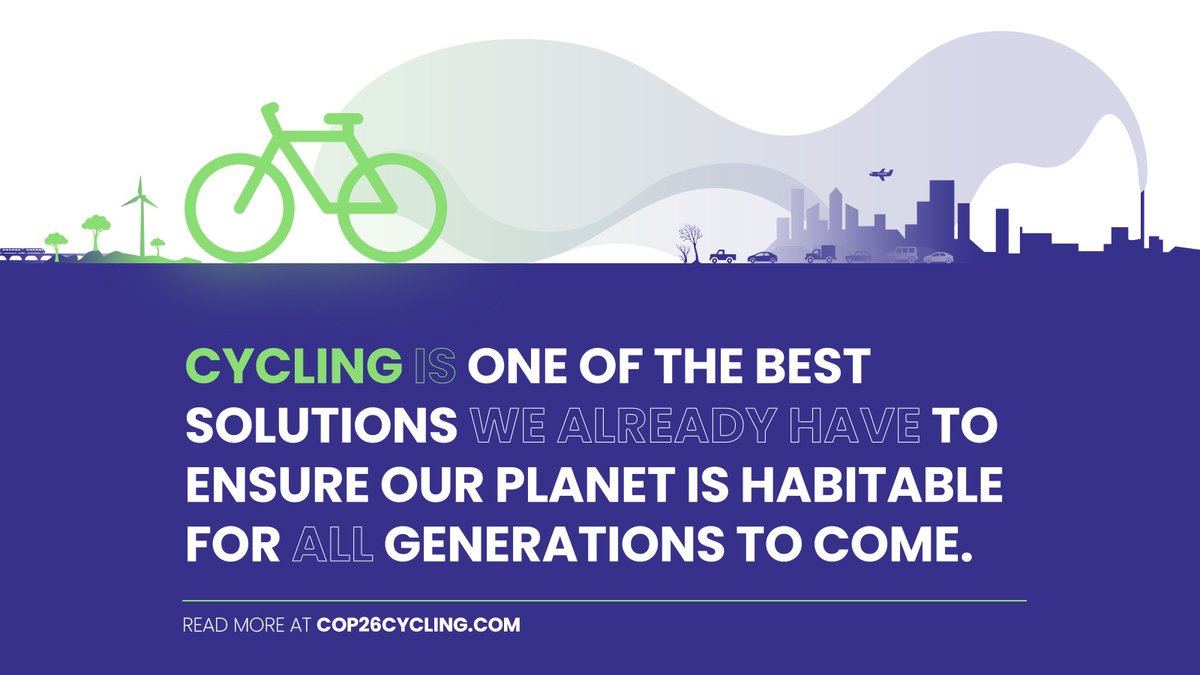 CYCLING IS ONE OF THE BEST SOLUTIONS WE ALREADY HAVE TO ENSURE OUR PLANET IS HABITABLE FOR ALL GENERATIONS TO COME.

READ MORE AT COP26CYCLING.COM